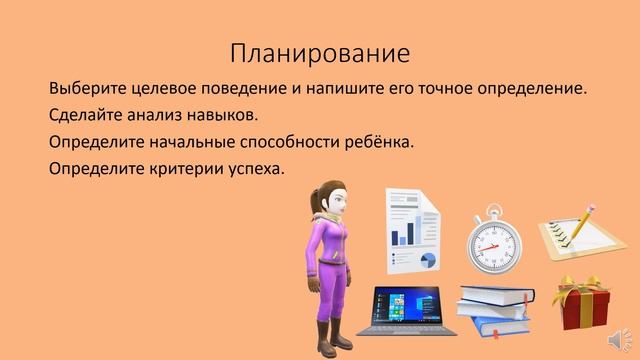 Планирование

Выберите целевое поведение и напишите его точное определение.

Сделайте анализ навыков.

Определите начальные способности ребёнка.

Определите критерии успеха.